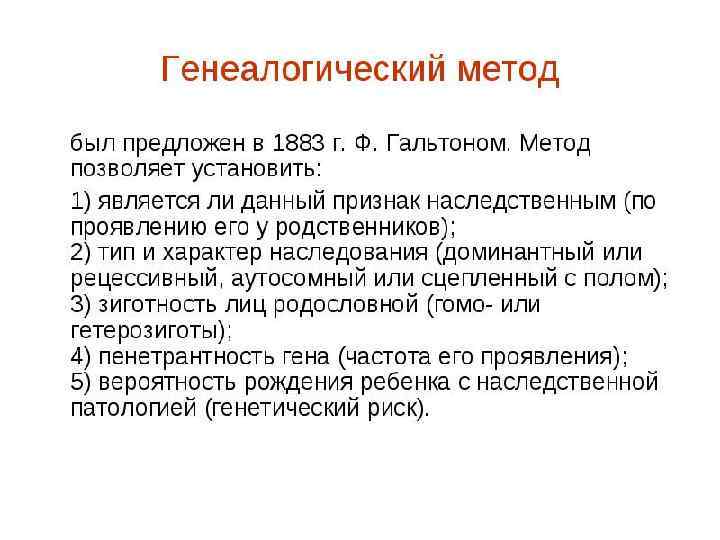 Генеалогический метод

был предложен в 1883 г. Ф. Гальтоном. Метод позволяет установить:

1) является ли данный признак наследственным (по проявлению его у родственников);
2) тип и характер наследования (доминантный или рецессивный, аутосомный или сцепленный с полом);
3) зиготность лиц родословной (гомо- или гетерозиготы);
4) пенетрантность гена (частота его проявления);
5) вероятность рождения ребенка с наследственной патологией (генетический риск).